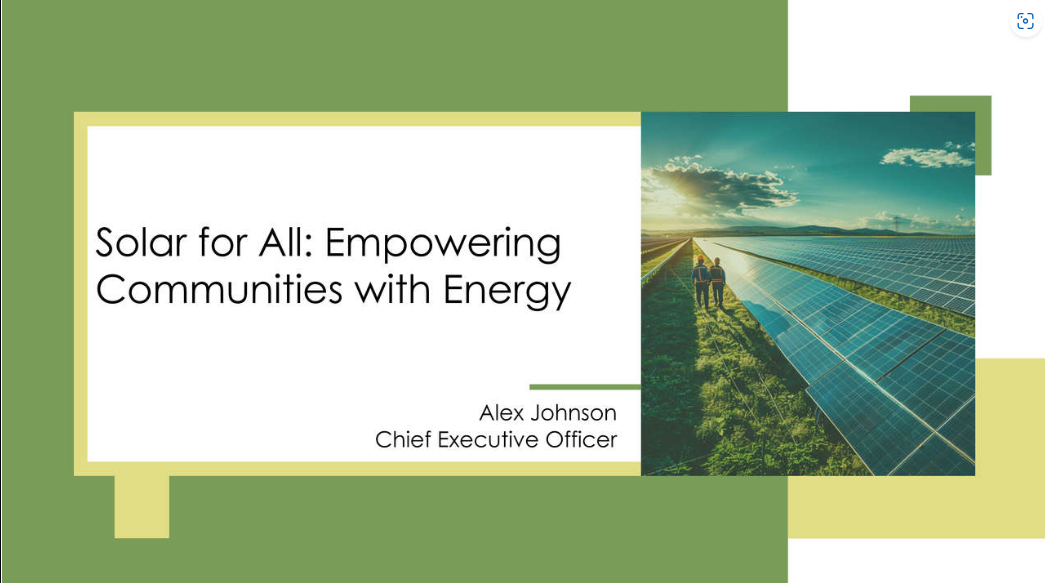 Solar for All: Empowering Communities with Energy

Alex Johnson
Chief Executive Officer